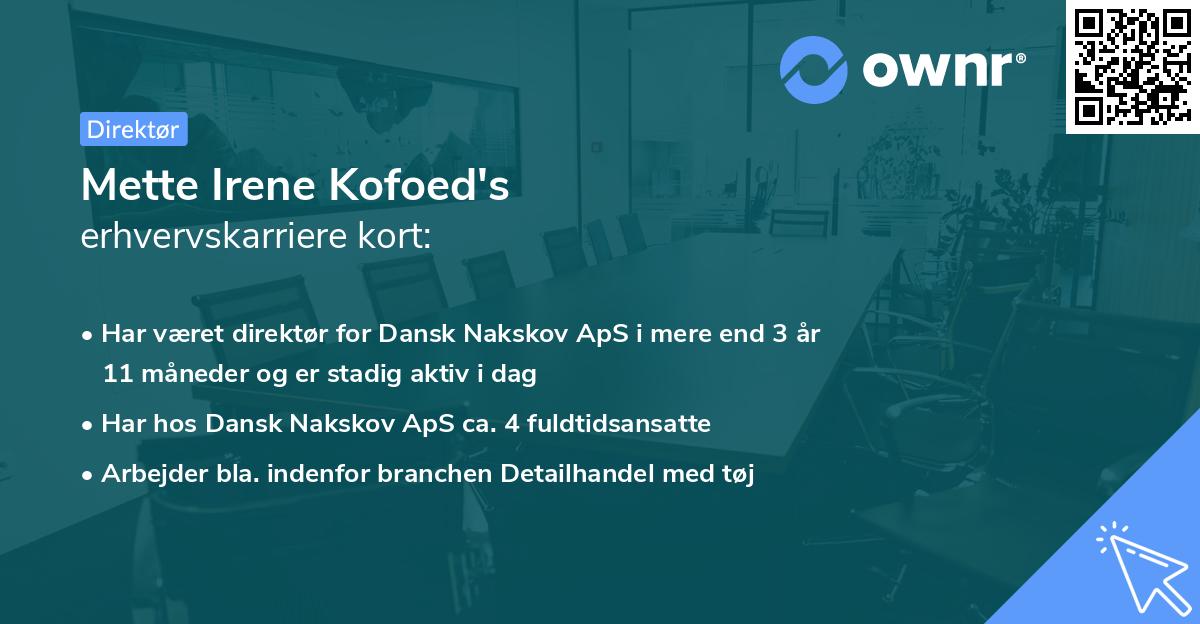 ownr®

Direktør

Mette Irene Kofoed's
erhvervskarriere kort:

• Har været direktør for Dansk Nakskov ApS i mere end 3 år 11 måneder og er stadig aktiv i dag

• Har hos Dansk Nakskov ApS ca. 4 fuldtidsansatte

• Arbejder bla. indenfor branchen Detailhandel med tøj